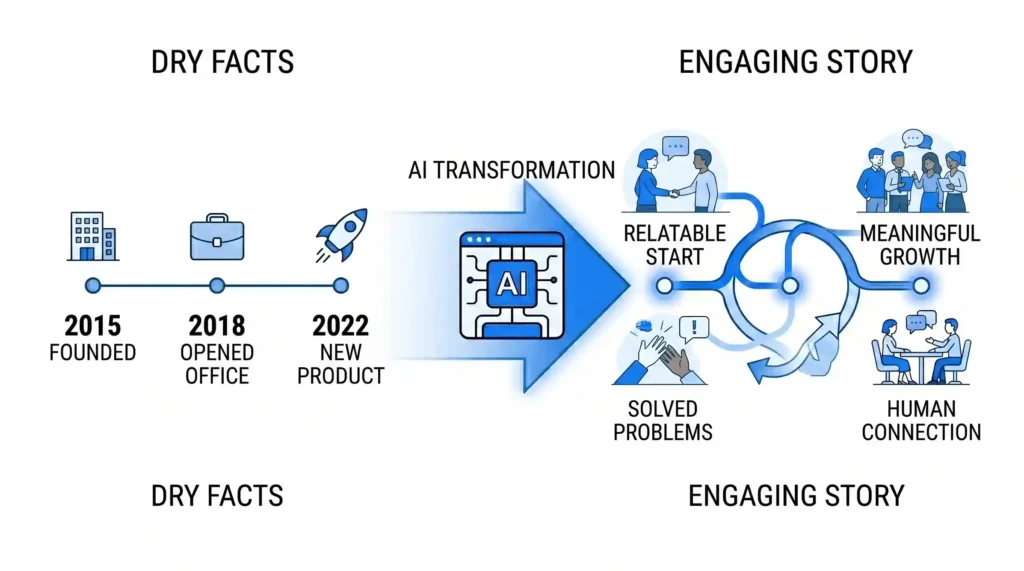 DRY FACTS

ENGAGING STORY

AI TRANSFORMATION

2015
FOUNDED

2018
OPENED OFFICE

2022
NEW PRODUCT

AI

RELATABLE START

MEANINGFUL GROWTH

SOLVED PROBLEMS

HUMAN CONNECTION

DRY FACTS

ENGAGING STORY